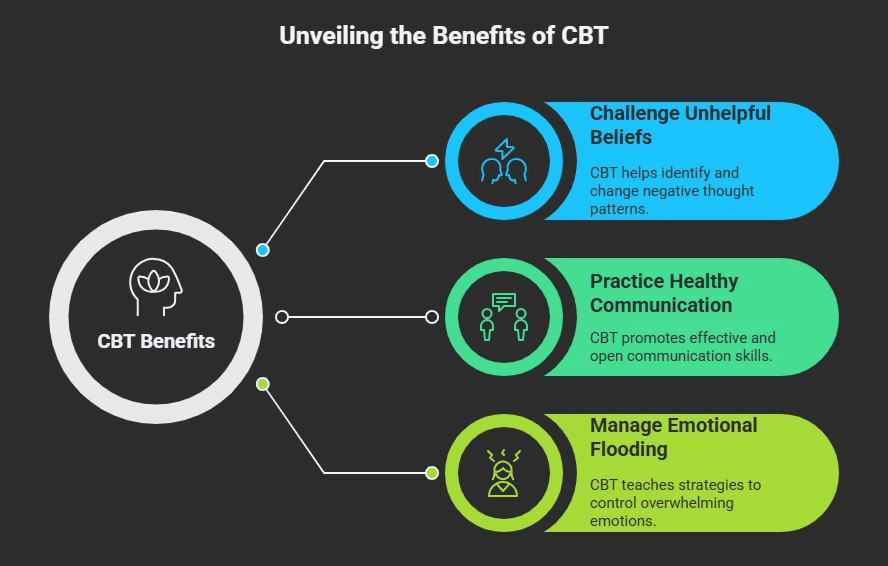 Unveiling the Benefits of CBT

CBT Benefits

Challenge Unhelpful Beliefs

CBT helps identify and change negative thought patterns.

Practice Healthy Communication

CBT promotes effective and open communication skills.

Manage Emotional Flooding

CBT teaches strategies to control overwhelming emotions.